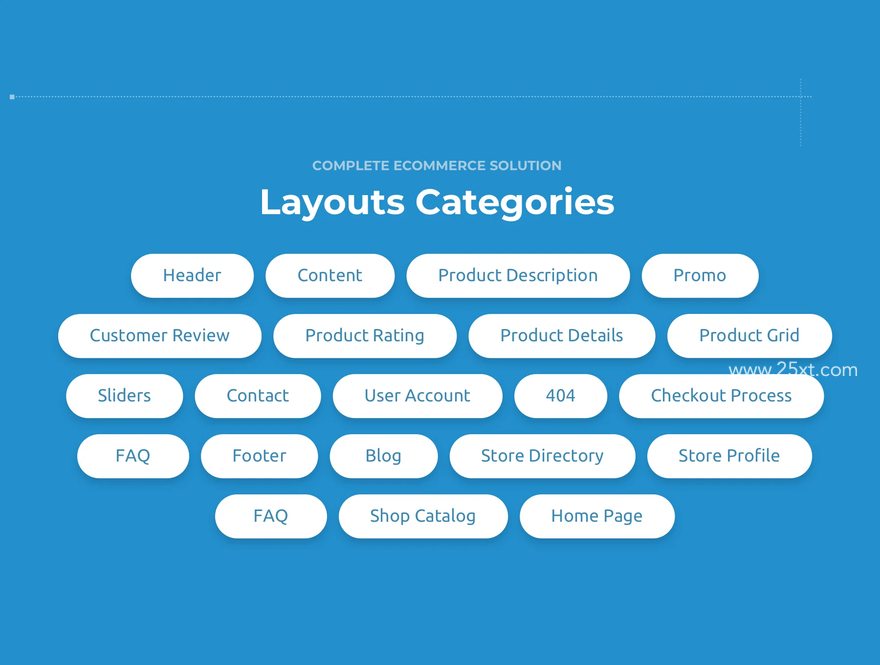 COMPLETE ECOMMERCE SOLUTION

Layouts Categories

Header
Content
Product Description
Promo
Customer Review
Product Rating
Product Details
Product Grid
www.25xt.com
Sliders
Contact
User Account
404
Checkout Process
FAQ
Footer
Blog
Store Directory
Store Profile
FAQ
Shop Catalog
Home Page